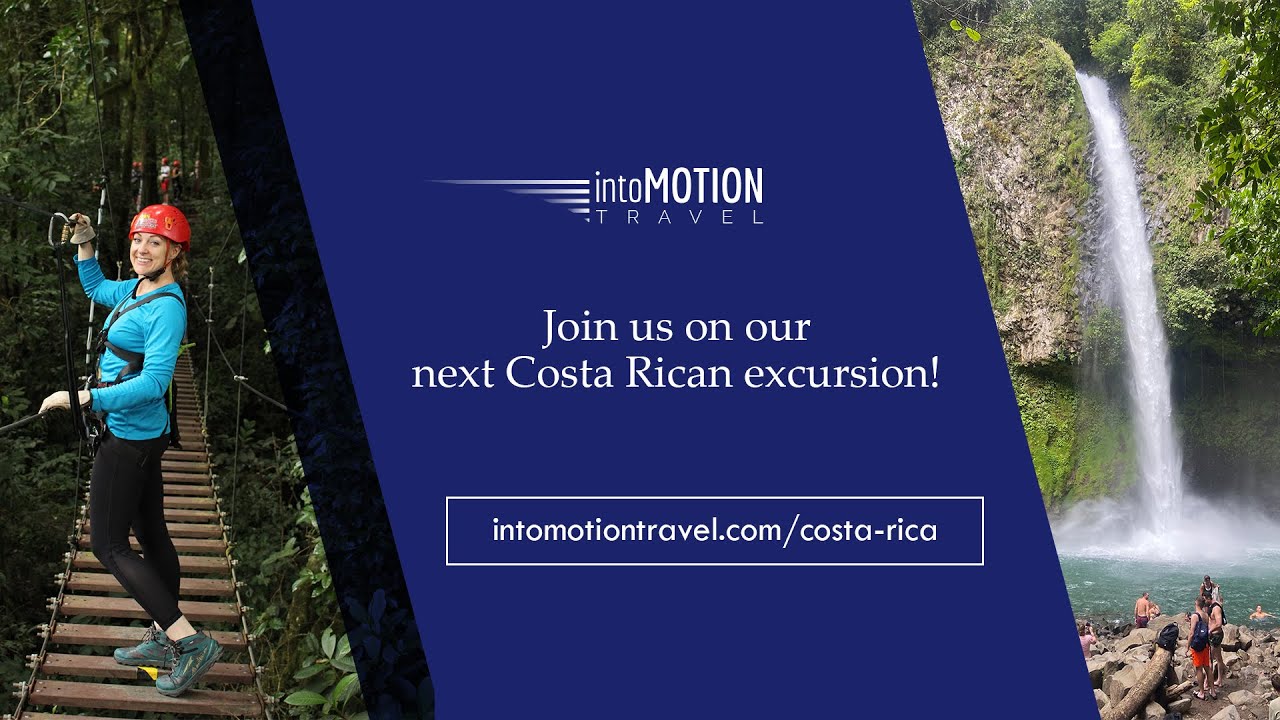 intoMOTION
TRAVEL

Join us on our
next Costa Rican excursion!

intomotiontravel.com/costa-rica